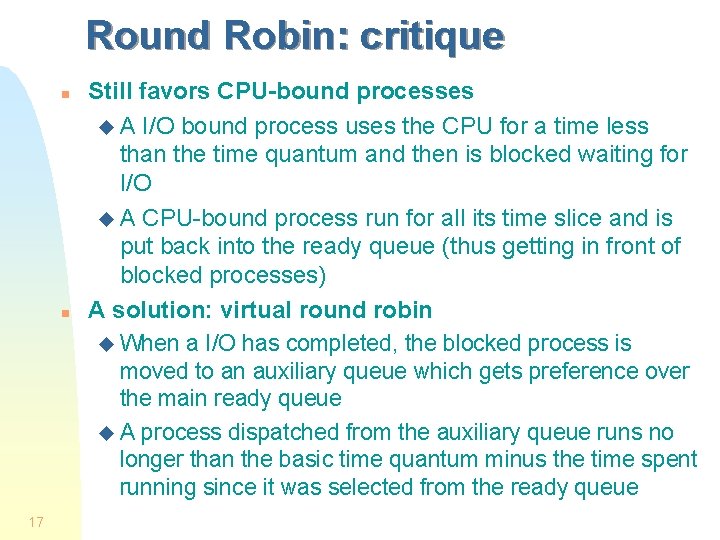 Round Robin: critique

Still favors CPU-bound processes

A I/O bound process uses the CPU for a time less than the time quantum and then is blocked waiting for I/O

A CPU-bound process run for all its time slice and is put back into the ready queue (thus getting in front of blocked processes)

A solution: virtual round robin

When a I/O has completed, the blocked process is moved to an auxiliary queue which gets preference over the main ready queue

A process dispatched from the auxiliary queue runs no longer than the basic time quantum minus the time spent running since it was selected from the ready queue

17